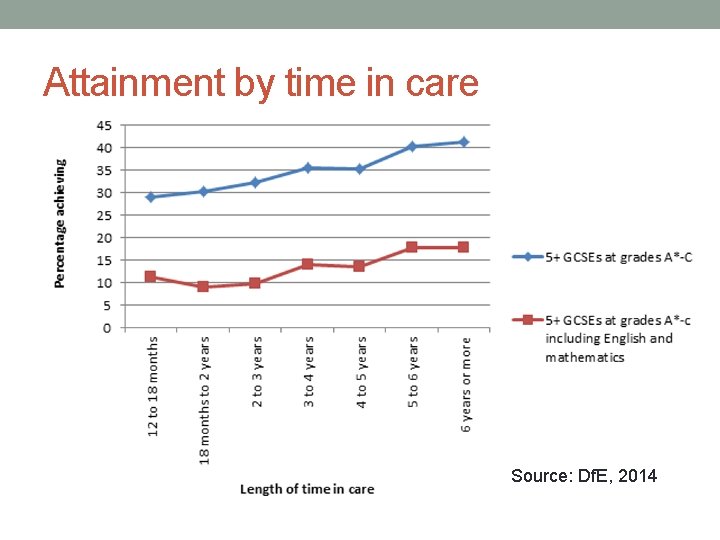 Attainment by time in care

Percentage achieving

45
40
35
30
25
20
15
10
5
0

12 to 18 months
18 months to 2 years
2 to 3 years
3 to 4 years
4 to 5 years
5 to 6 years
6 years or more

Length of time in care

5+ GCSEs at grades A*-C

5+ GCSEs at grades A*-c including English and mathematics

Source: DfE, 2014